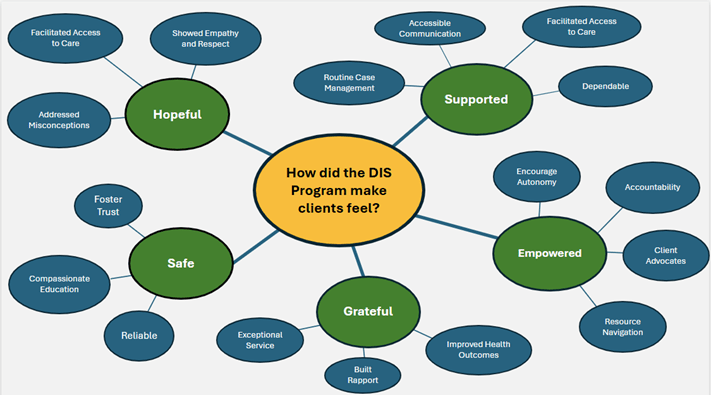 How did the DIS Program make clients feel?

Hopeful

Facilitated Access to Care

Showed Empathy and Respect

Addressed Misconceptions

Supported

Accessible Communication

Facilitated Access to Care

Routine Case Management

Dependable

Empowered

Encourage Autonomy

Accountability

Client Advocates

Resource Navigation

Grateful

Exceptional Service

Built Rapport

Improved Health Outcomes

Safe

Foster Trust

Compassionate Education

Reliable